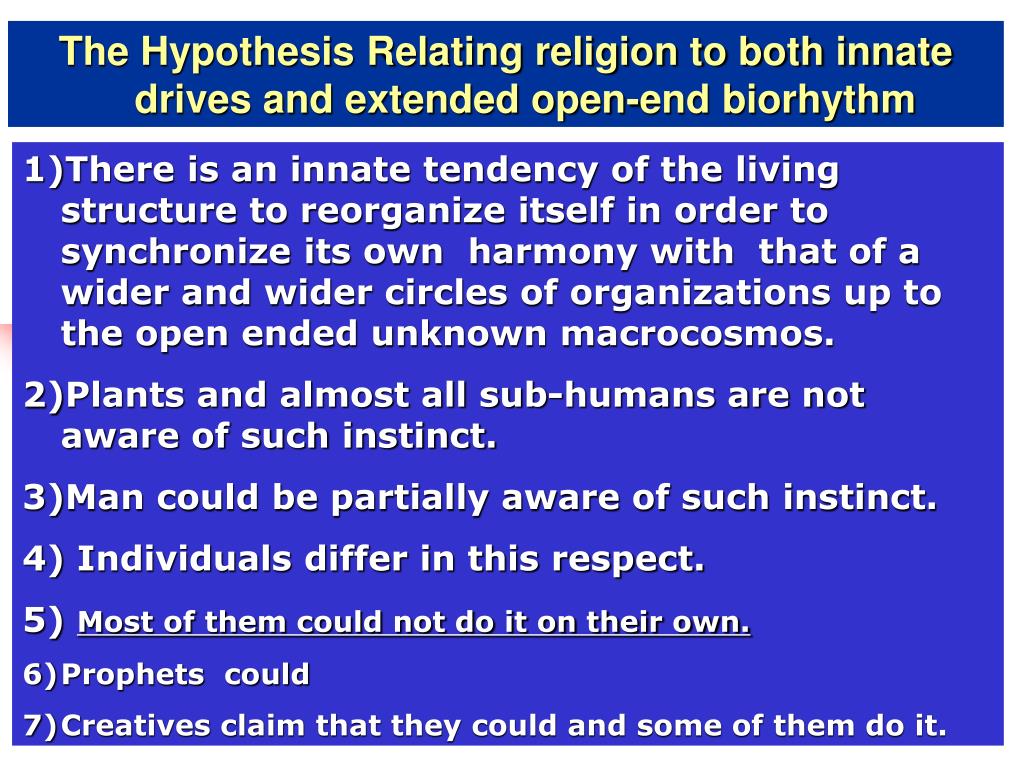 The Hypothesis Relating religion to both innate drives and extended open-end biorhythm

1)There is an innate tendency of the living structure to reorganize itself in order to synchronize its own harmony with that of a wider and wider circles of organizations up to the open ended unknown macrocosmos.

2)Plants and almost all sub-humans are not aware of such instinct.

3)Man could be partially aware of such instinct.

4) Individuals differ in this respect.

5) Most of them could not do it on their own.

6)Prophets could

7)Creatives claim that they could and some of them do it.